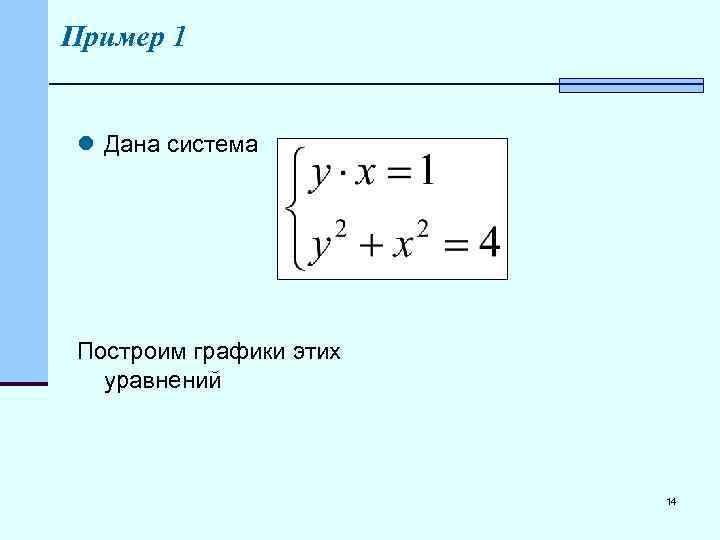 Пример 1

Дана система $\begin{cases} y \cdot x = 1 \\ y^2 + x^2 = 4 \end{cases}$

Построим графики этих уравнений

14